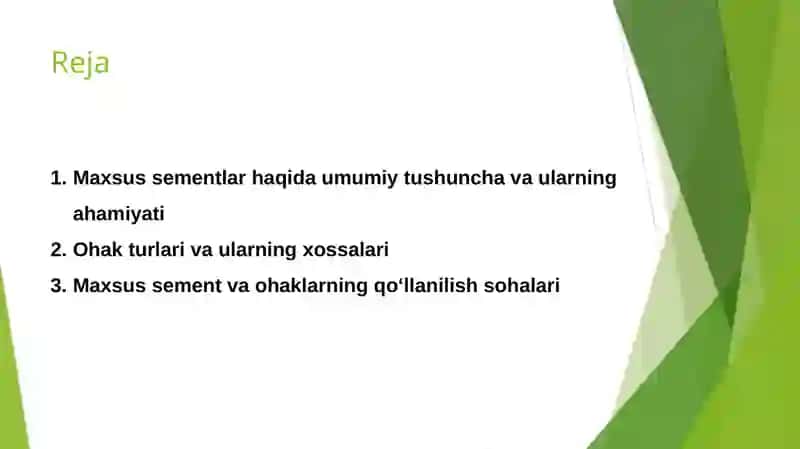 Reja

1. Maxsus sementlar haqida umumiy tushuncha va ularning ahamiyati
2. Ohak turlari va ularning xossalari
3. Maxsus sement va ohaklarning qo‘llanilish sohalari